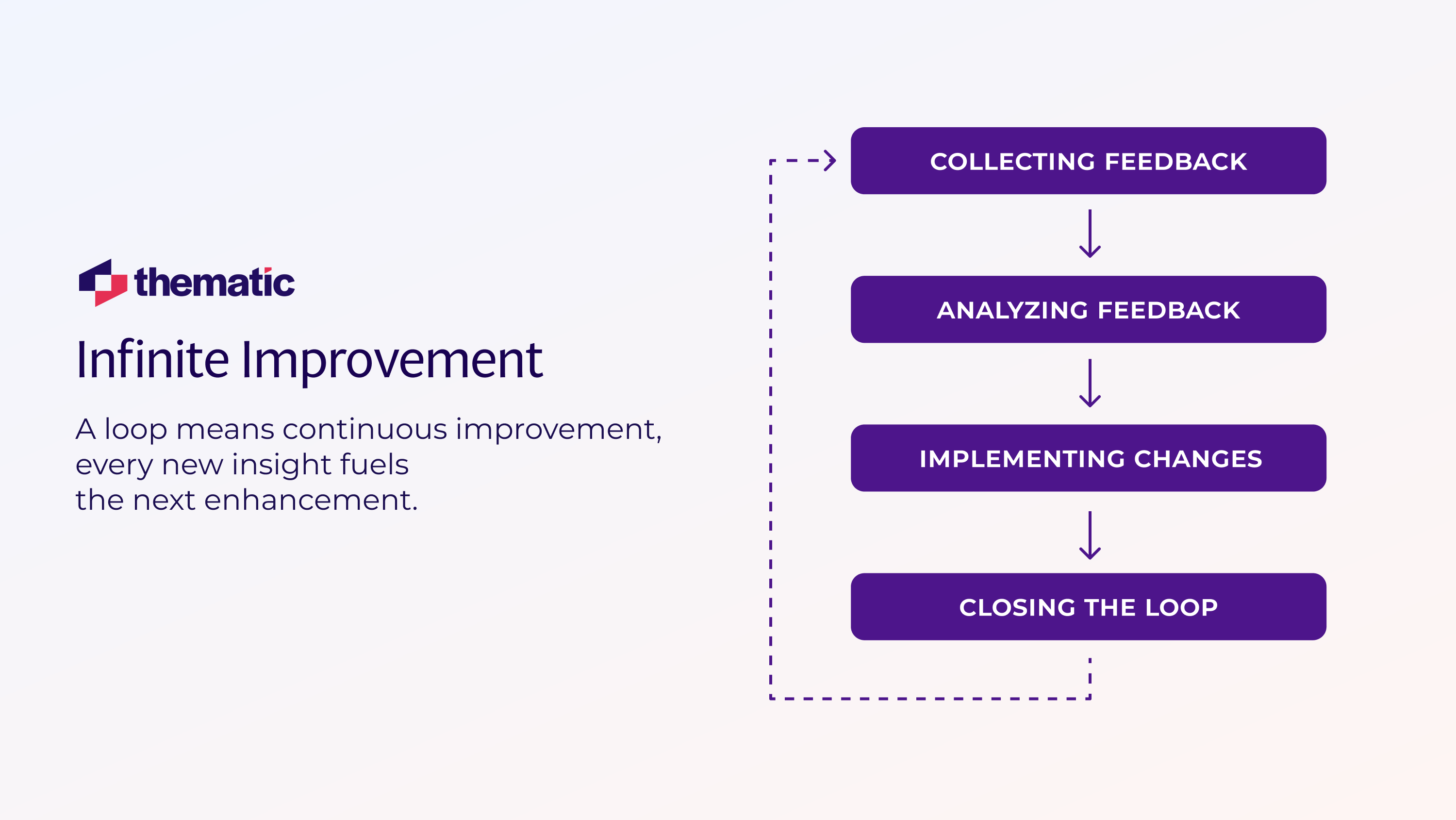 thematic

Infinite Improvement

A loop means continuous improvement, every new insight fuels the next enhancement.

COLLECTING FEEDBACK

ANALYZING FEEDBACK

IMPLEMENTING CHANGES

CLOSING THE LOOP